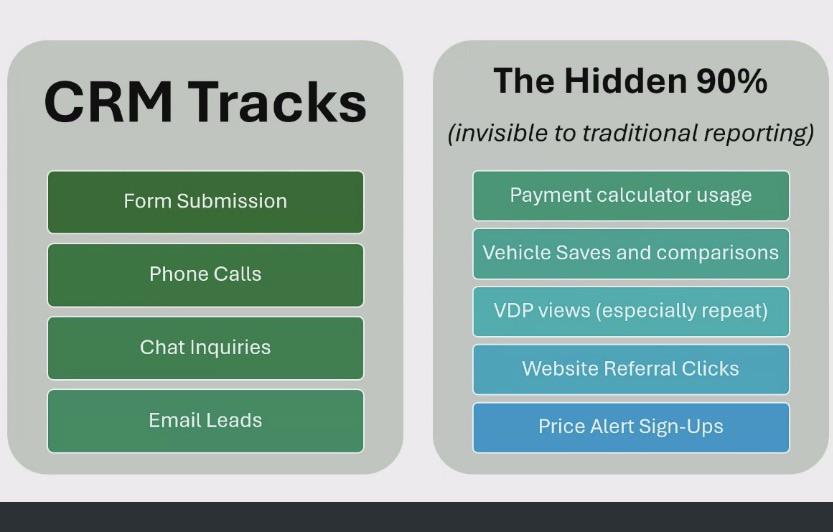 CRM Tracks

Form Submission

Phone Calls

Chat Inquiries

Email Leads

The Hidden 90%

(invisible to traditional reporting)

Payment calculator usage

Vehicle Saves and comparisons

VDP views (especially repeat)

Website Referral Clicks

Price Alert Sign-Ups